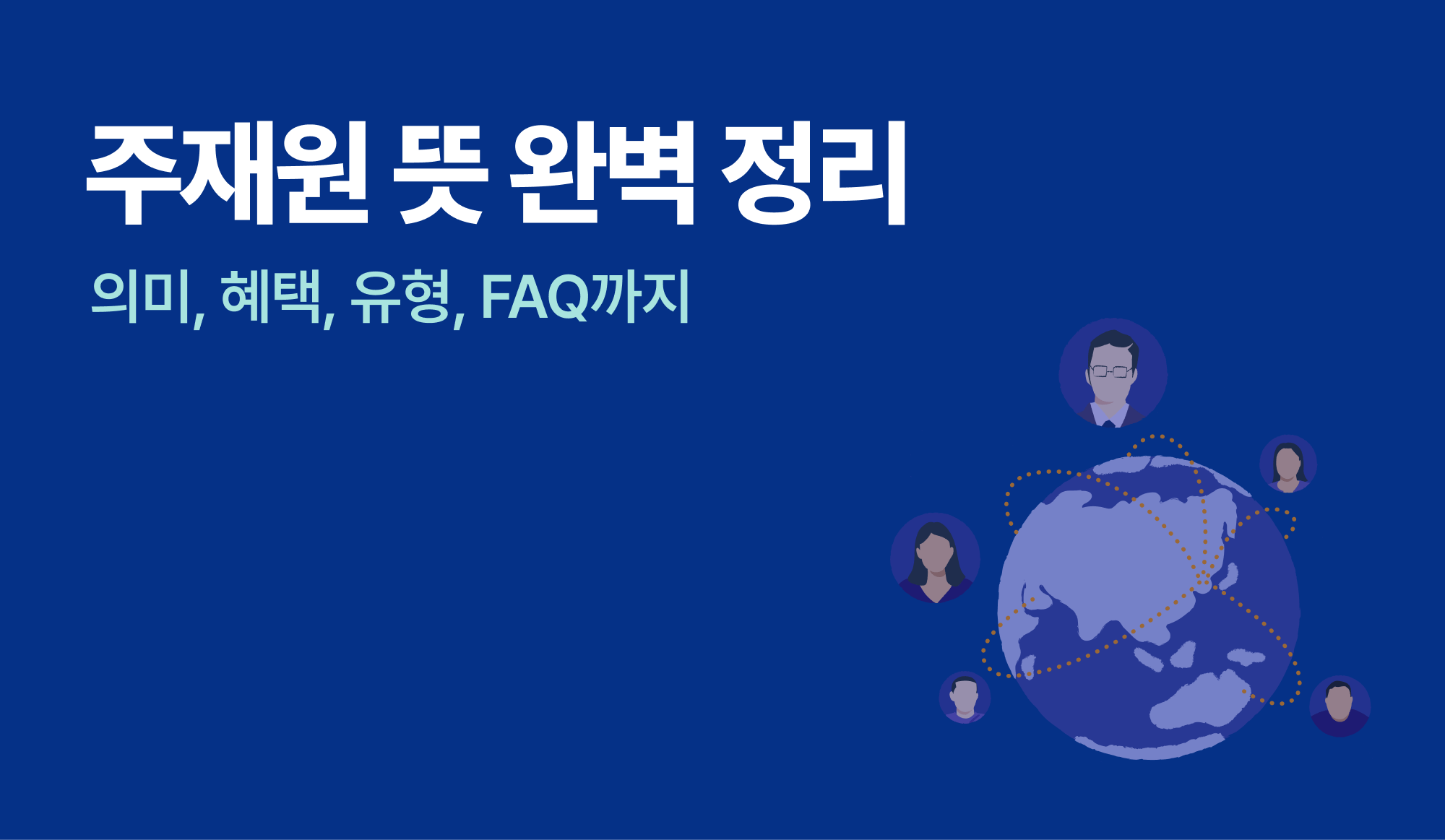 주재원 뜻 완벽 정리

의미, 혜택, 유형, FAQ까지